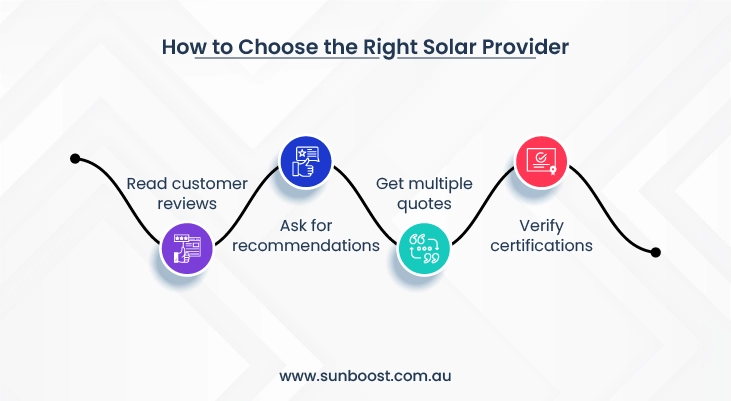 How to Choose the Right Solar Provider

Read customer reviews

Ask for recommendations

Get multiple quotes

Verify certifications

www.sunboost.com.au